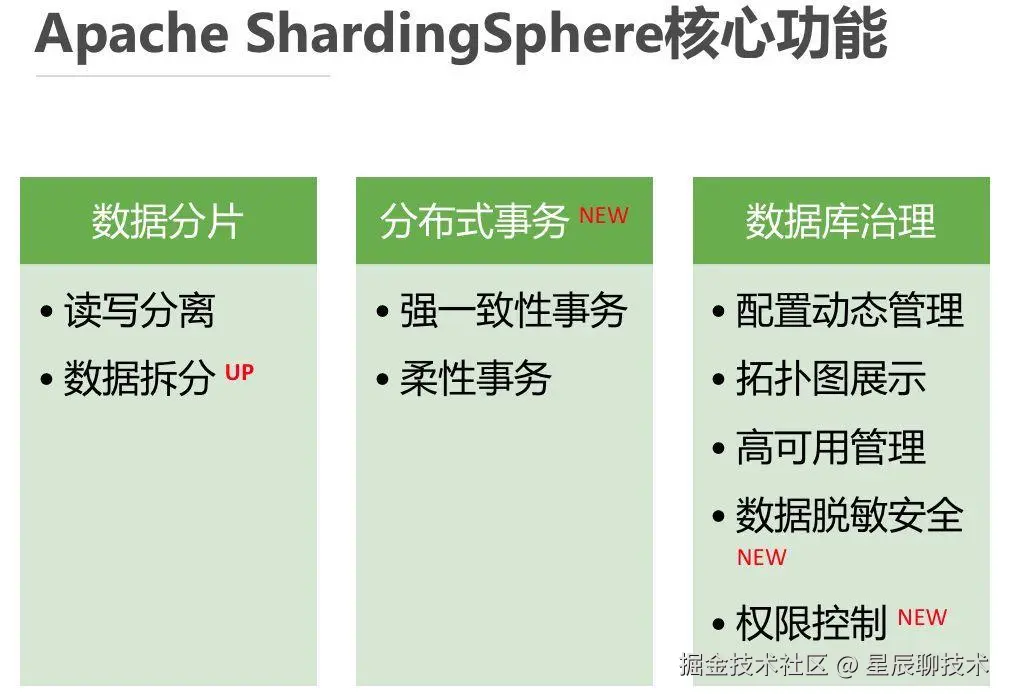 Apache ShardingSphere核心功能

数据分片

• 读写分离
• 数据拆分 UP

分布式事务 NEW

• 强一致性事务
• 柔性事务

数据库治理

• 配置动态管理
• 拓扑图展示
• 高可用管理
• 数据脱敏安全 NEW
• 权限控制 NEW

掘金技术社区 @ 星辰聊技术